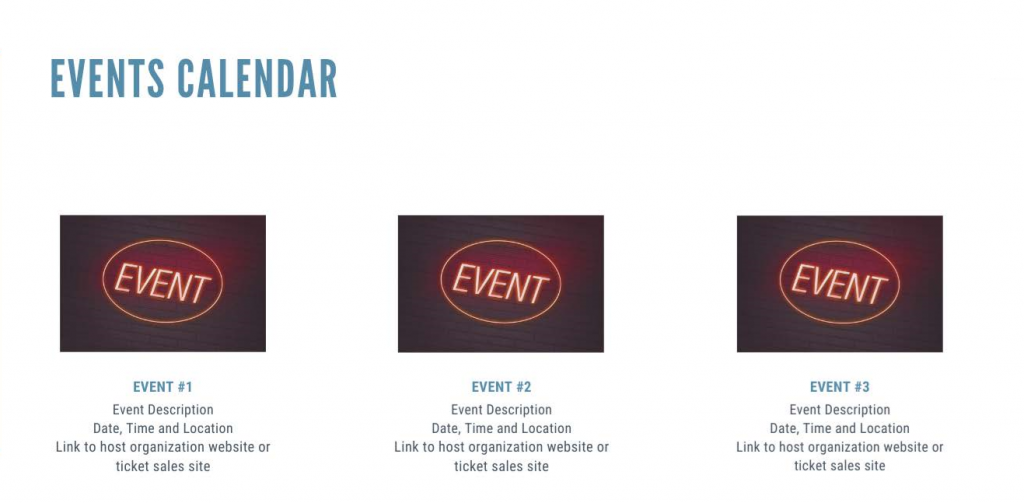 EVENTS CALENDAR

EVENT

EVENT #1
Event Description
Date, Time and Location
Link to host organization website or ticket sales site

EVENT

EVENT #2
Event Description
Date, Time and Location
Link to host organization website or ticket sales site

EVENT

EVENT #3
Event Description
Date, Time and Location
Link to host organization website or ticket sales site